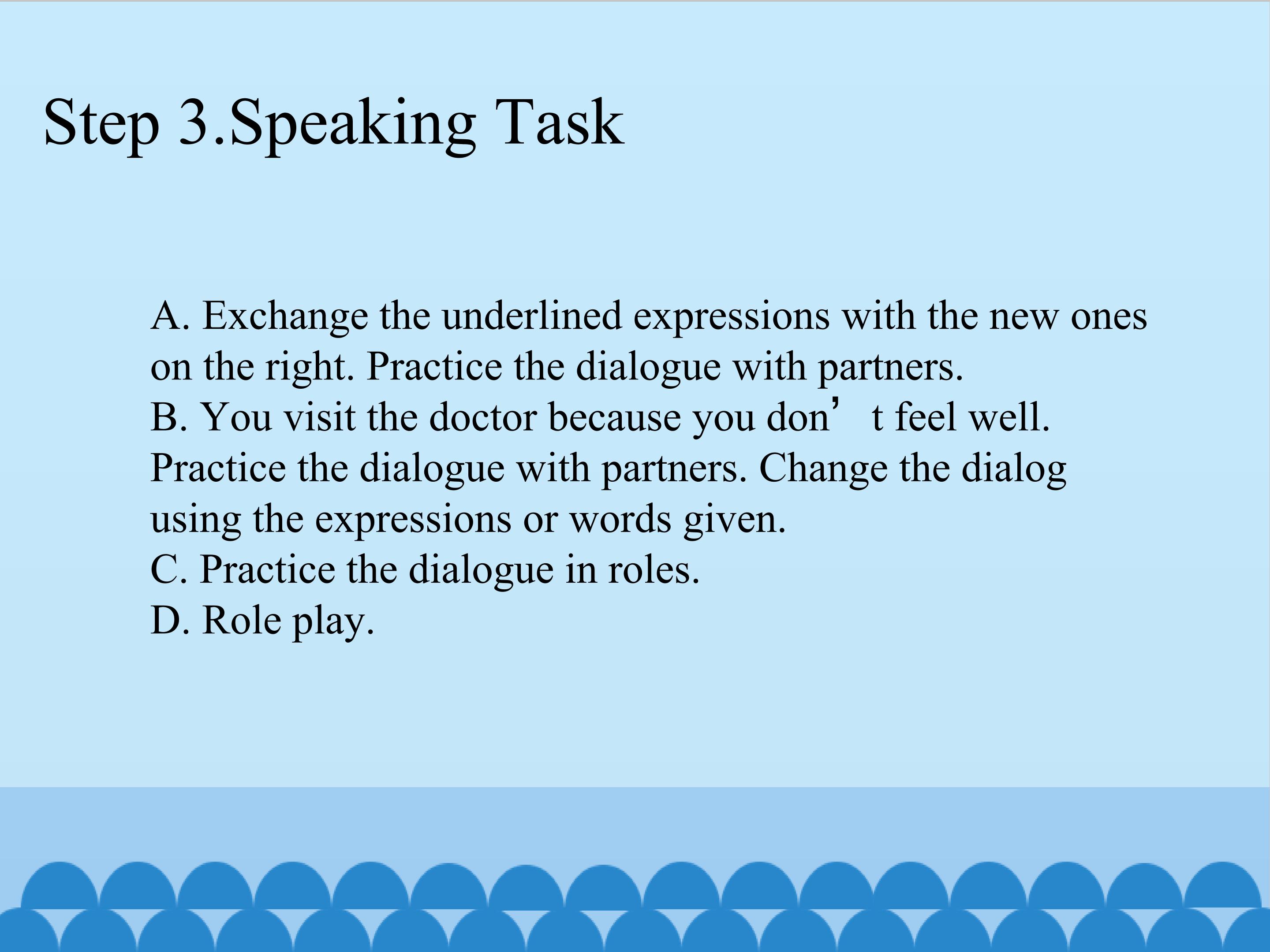 Step 3.Speaking Task

A. Exchange the underlined expressions with the new ones on the right. Practice the dialogue with partners.
B. You visit the doctor because you don't feel well. Practice the dialogue with partners. Change the dialog using the expressions or words given.
C. Practice the dialogue in roles.
D. Role play.